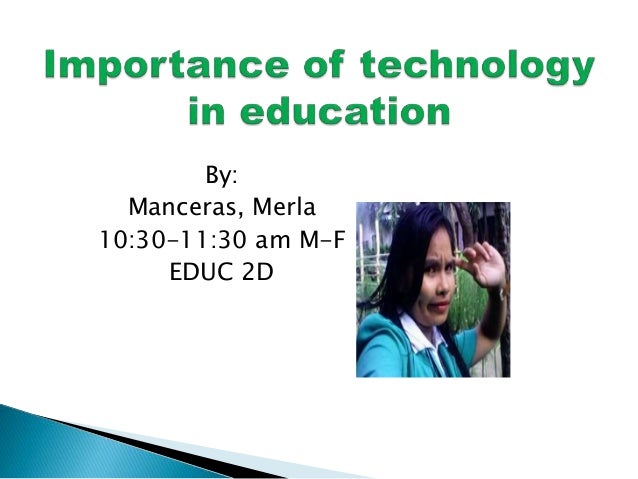 Importance of technology in education

By:
Manceras, Merla
10:30-11:30 am M-F
EDUC 2D